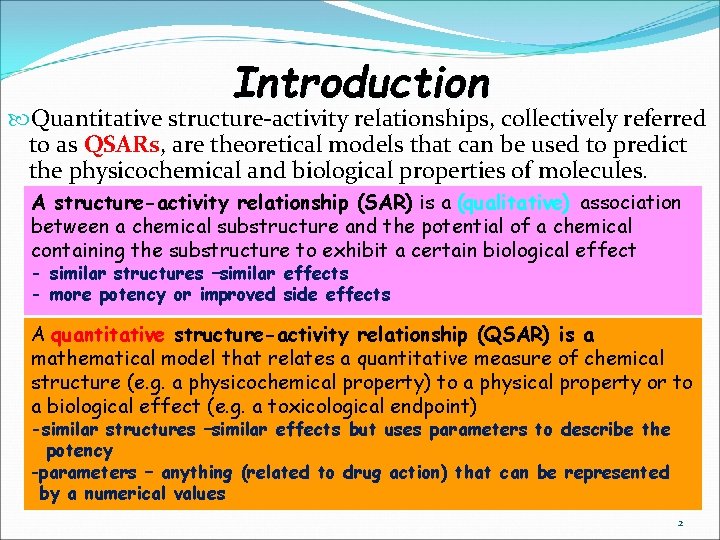 Introduction

Quantitative structure-activity relationships, collectively referred to as QSARs, are theoretical models that can be used to predict the physicochemical and biological properties of molecules.

A structure-activity relationship (SAR) is a (qualitative) association between a chemical substructure and the potential of a chemical containing the substructure to exhibit a certain biological effect
- similar structures –similar effects
- more potency or improved side effects

A quantitative structure-activity relationship (QSAR) is a mathematical model that relates a quantitative measure of chemical structure (e.g. a physicochemical property) to a physical property or to a biological effect (e.g. a toxicological endpoint)
-similar structures –similar effects but uses parameters to describe the potency
-parameters – anything (related to drug action) that can be represented by a numerical values

2